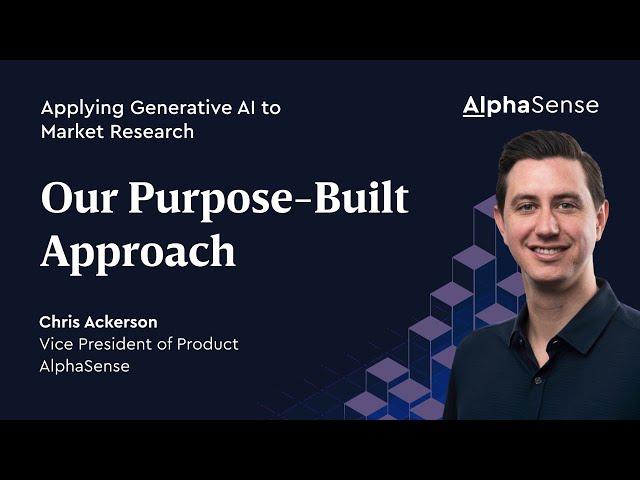 Applying Generative AI to Market Research

AlphaSense

Our Purpose-Built Approach

Chris Ackerson
Vice President of Product
AlphaSense